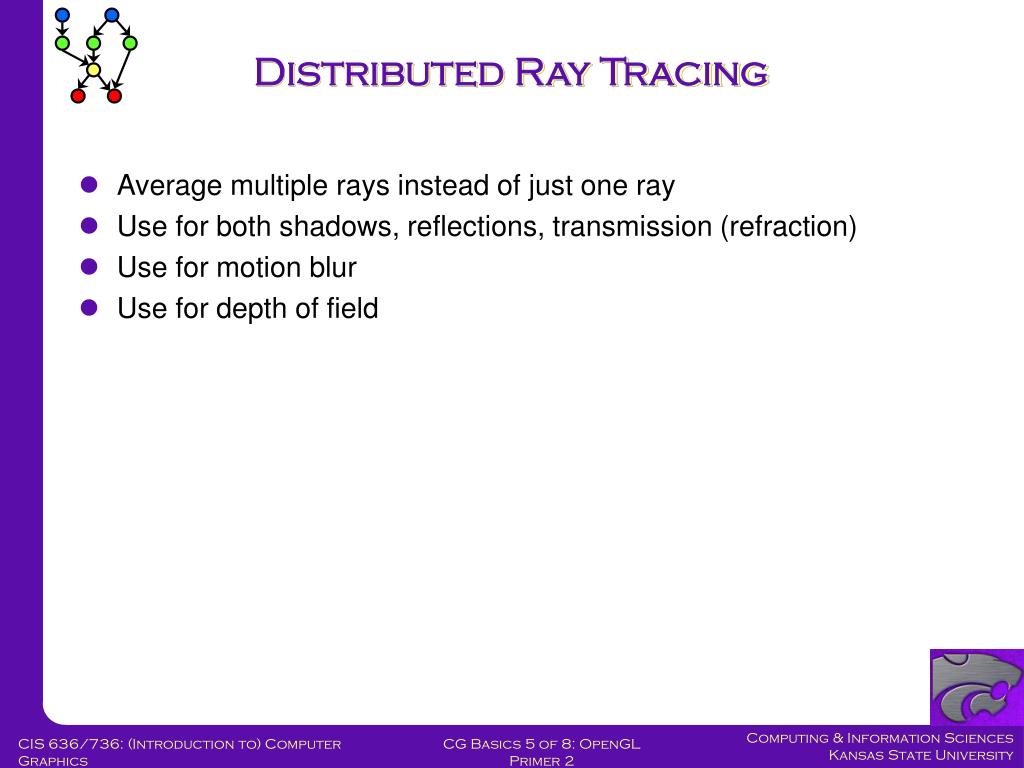 Distributed Ray Tracing

- Average multiple rays instead of just one ray
- Use for both shadows, reflections, transmission (refraction)
- Use for motion blur
- Use for depth of field

CIS 636/736: (Introduction to) Computer Graphics

CG Basics 5 of 8: OpenGL Primer 2

Computing & Information Sciences
Kansas State University